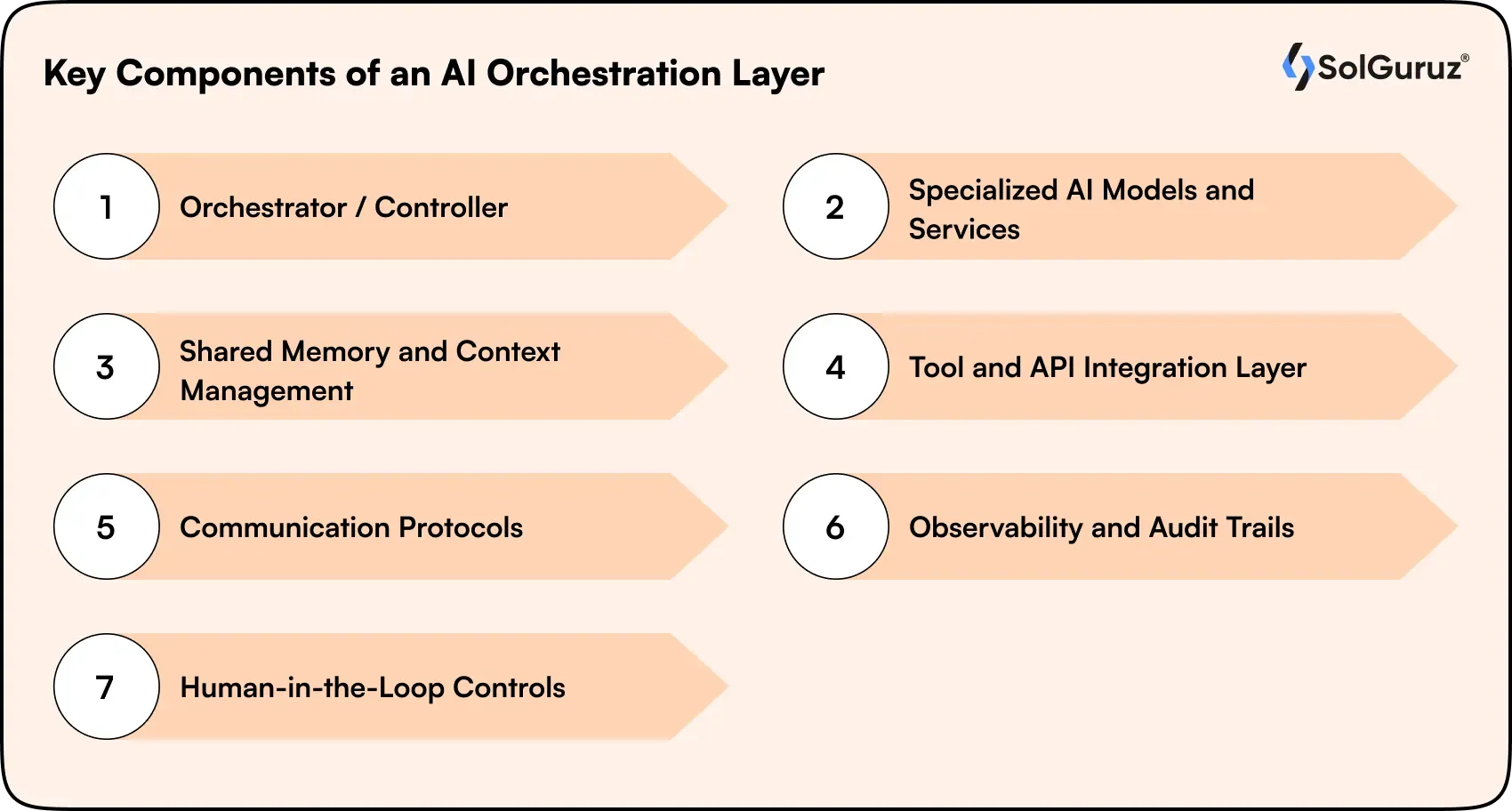 Key Components of an AI Orchestration Layer

SolGuruz®

1 Orchestrator / Controller

2 Specialized AI Models and Services

3 Shared Memory and Context Management

4 Tool and API Integration Layer

5 Communication Protocols

6 Observability and Audit Trails

7 Human-in-the-Loop Controls